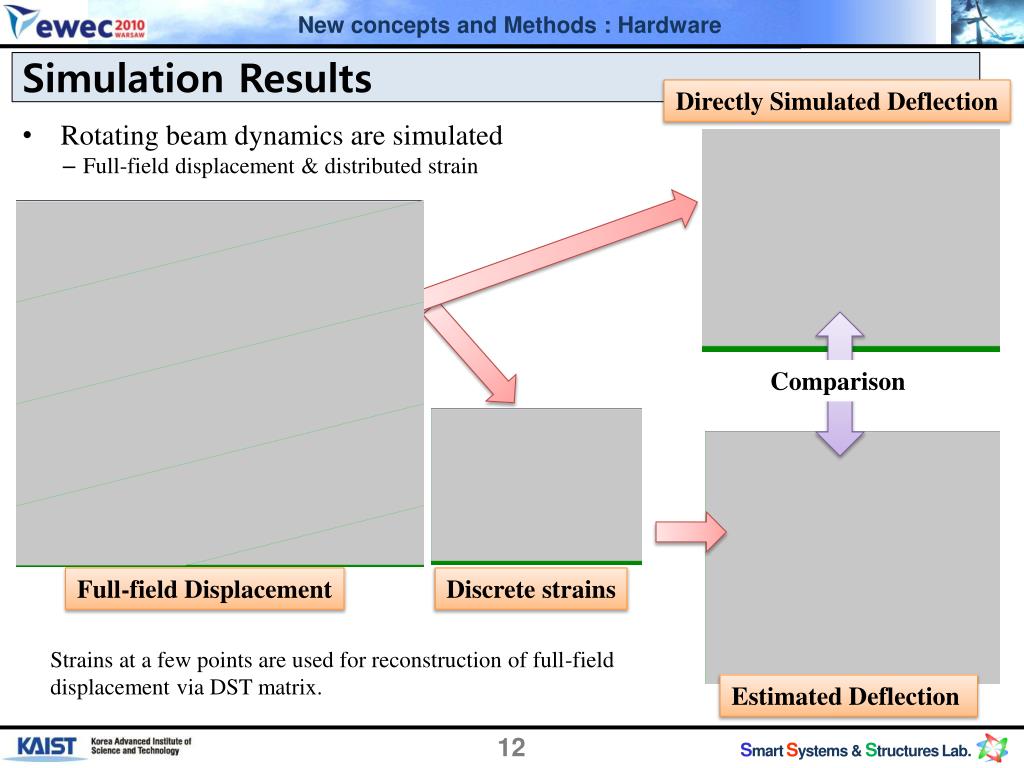 ewec 2010 WARSAW

New concepts and Methods : Hardware

Simulation Results

Directly Simulated Deflection

• Rotating beam dynamics are simulated
– Full-field displacement & distributed strain

Comparison

Full-field Displacement

Discrete strains

Strains at a few points are used for reconstruction of full-field displacement via DST matrix.

Estimated Deflection

KAIST Korea Advanced Institute of Science and Technology

12

Smart Systems & Structures Lab.